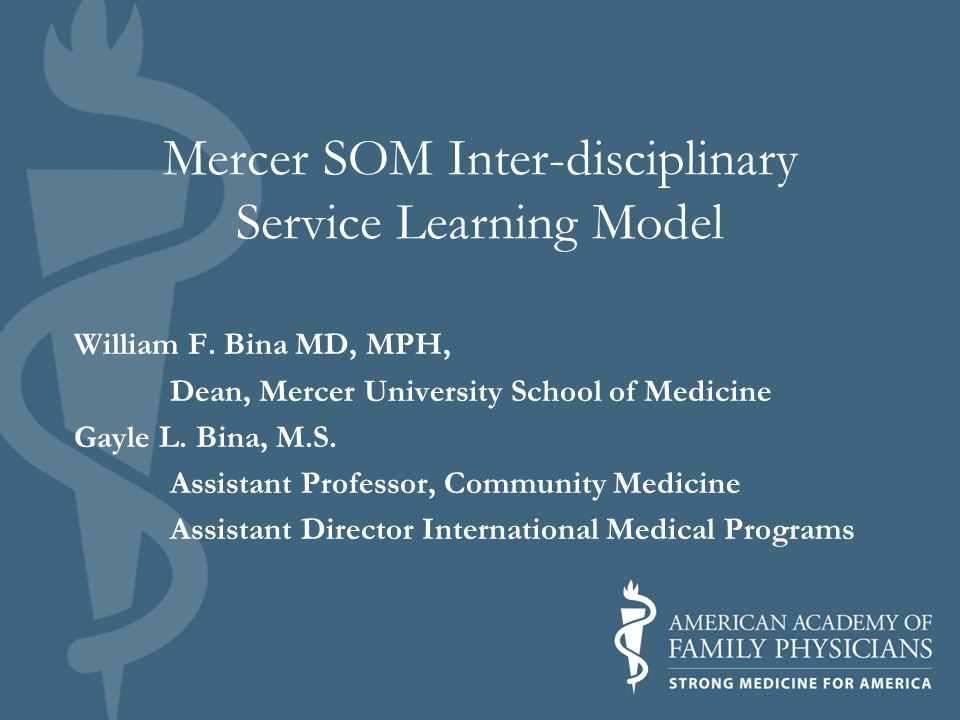 Mercer SOM Inter-disciplinary Service Learning Model

William F. Bina MD, MPH,
Dean, Mercer University School of Medicine
Gayle L. Bina, M.S.
Assistant Professor, Community Medicine
Assistant Director International Medical Programs

AMERICAN ACADEMY OF FAMILY PHYSICIANS
STRONG MEDICINE FOR AMERICA